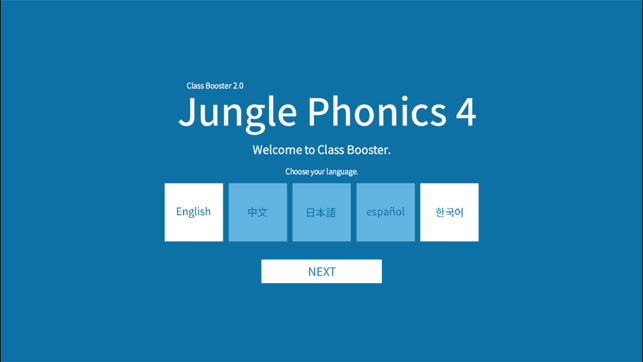 Class Booster 2.0

Jungle Phonics 4

Welcome to Class Booster.

Choose your language.

English
中文
日本語
español
한국어

NEXT